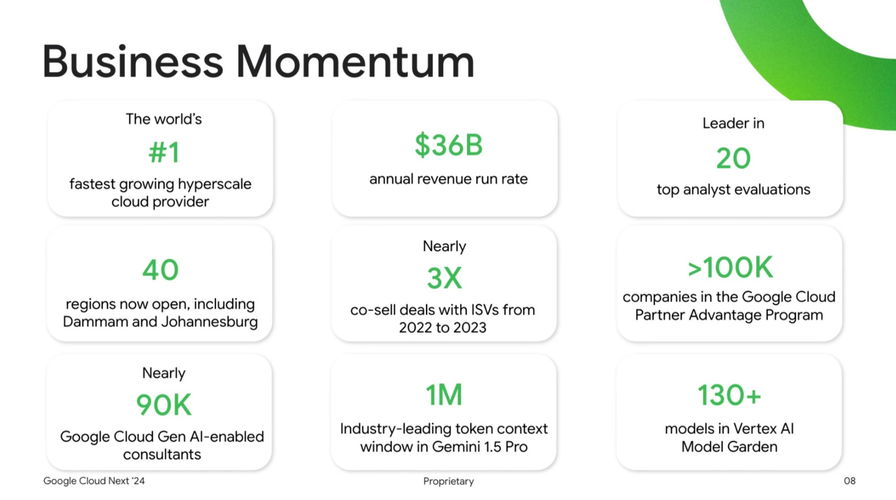 Business Momentum

The world's
#1
fastest growing hyperscale cloud provider

$36B
annual revenue run rate

Leader in
20
top analyst evaluations

40
regions now open, including Dammam and Johannesburg

Nearly
3X
co-sell deals with ISVs from 2022 to 2023

>100K
companies in the Google Cloud Partner Advantage Program

Nearly
90K
Google Cloud Gen AI-enabled consultants

1M
Industry-leading token context window in Gemini 1.5 Pro

130+
models in Vertex AI Model Garden

Google Cloud Next '24
Proprietary
08